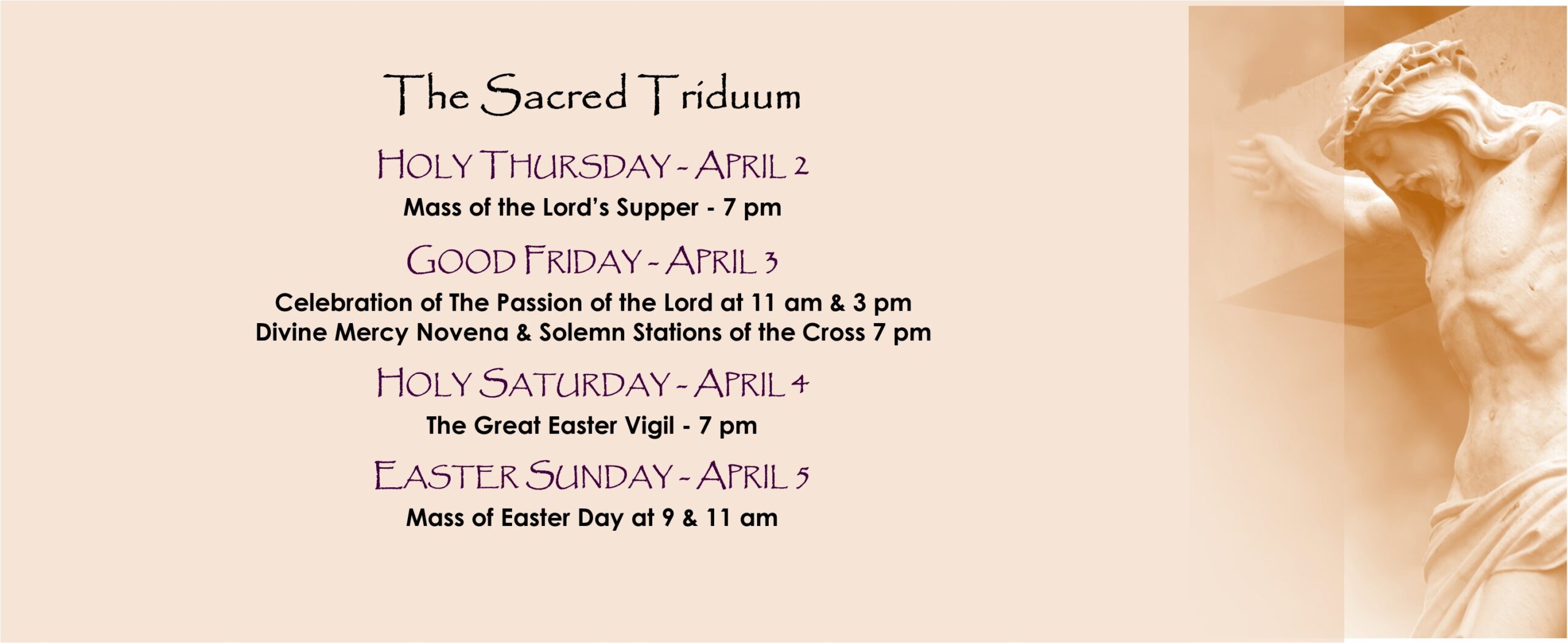 The Sacred Triduum

HOLY THURSDAY - APRIL 2

Mass of the Lord's Supper - 7 pm

GOOD FRIDAY - APRIL 3

Celebration of The Passion of the Lord at 11 am & 3 pm
Divine Mercy Novena & Solemn Stations of the Cross 7 pm

HOLY SATURDAY - APRIL 4

The Great Easter Vigil - 7 pm

EASTER SUNDAY - APRIL 5

Mass of Easter Day at 9 & 11 am